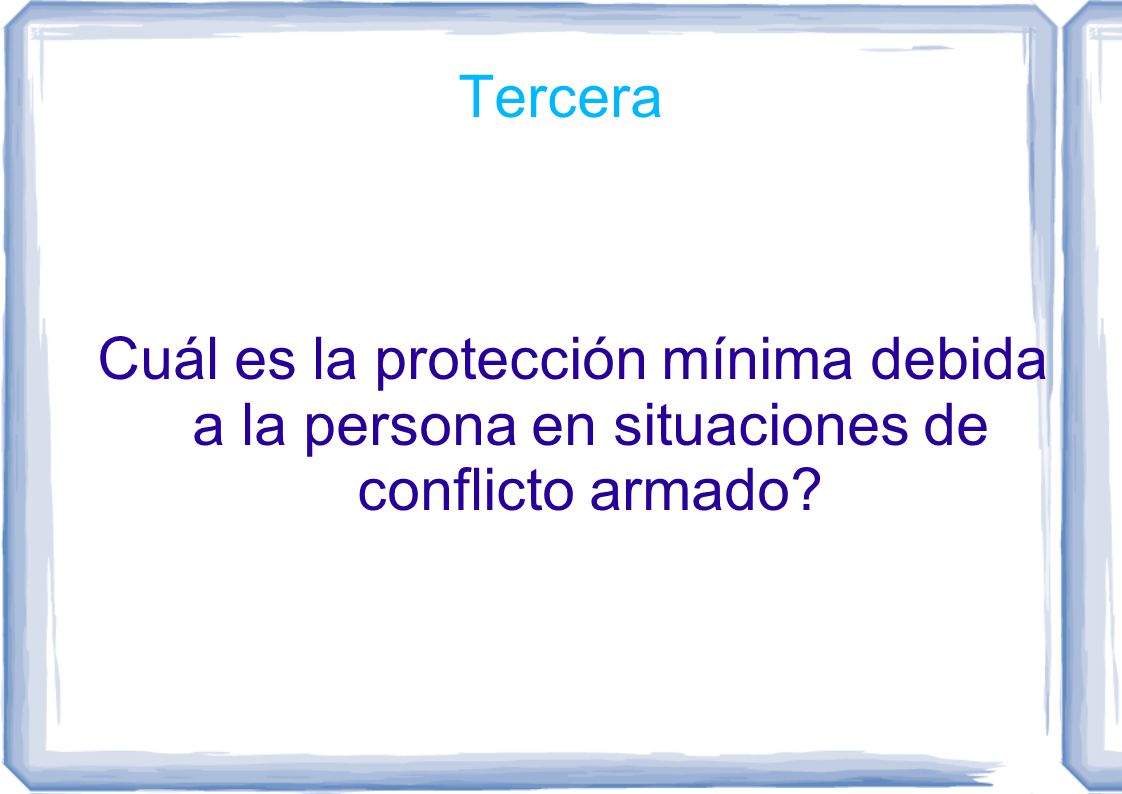 Tercera

Cuál es la protección mínima debida a la persona en situaciones de conflicto armado?